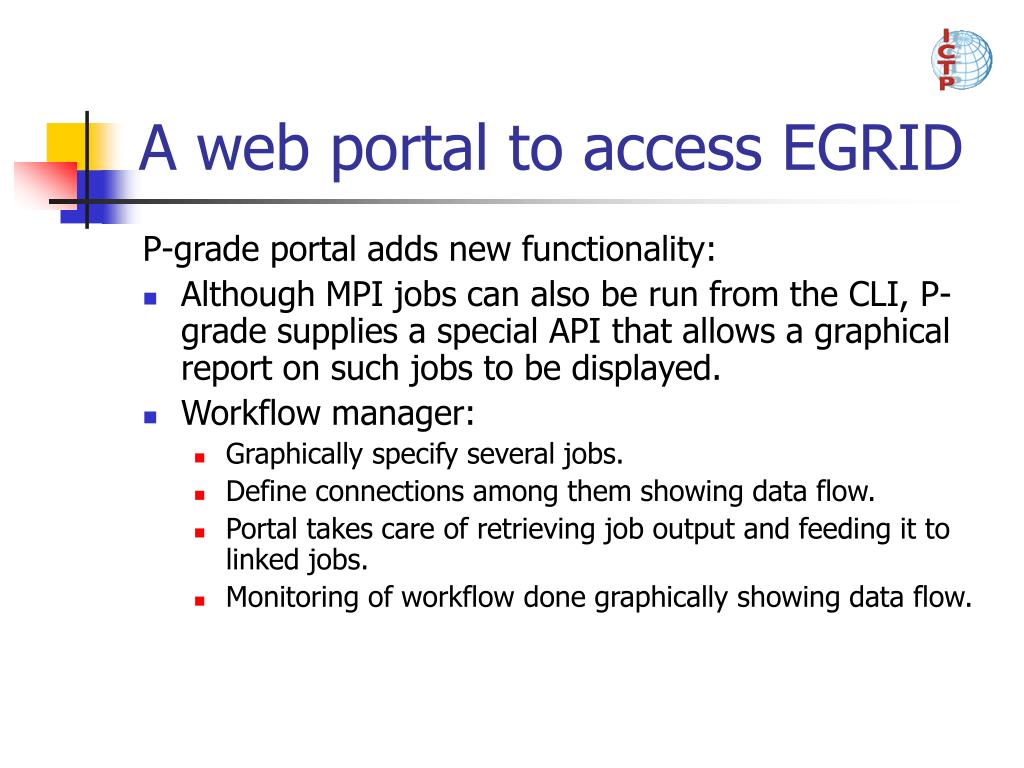 ICTP

A web portal to access EGRID

P-grade portal adds new functionality:

- Although MPI jobs can also be run from the CLI, P-grade supplies a special API that allows a graphical report on such jobs to be displayed.
- Workflow manager:
  - Graphically specify several jobs.
  - Define connections among them showing data flow.
  - Portal takes care of retrieving job output and feeding it to linked jobs.
  - Monitoring of workflow done graphically showing data flow.